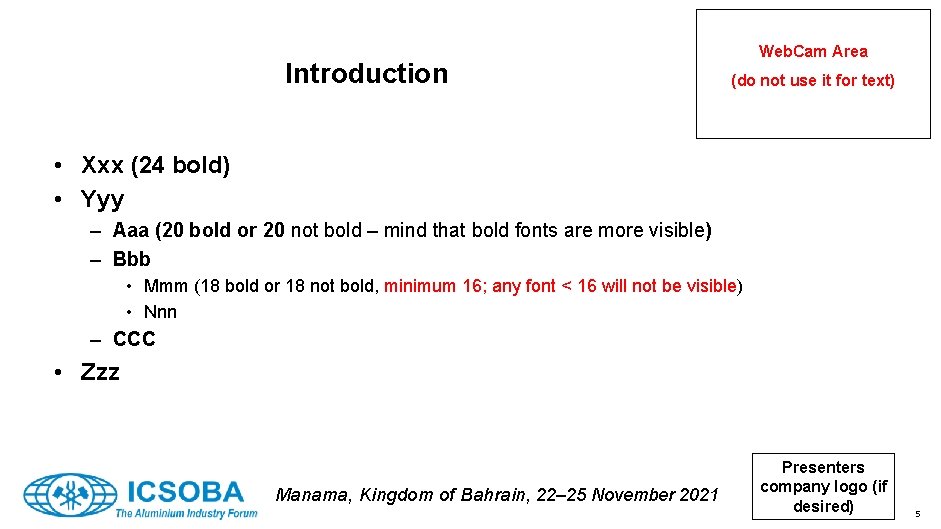 Introduction

Web.Cam Area

(do not use it for text)

• Xxx (24 bold)
• Yyy
– Aaa (20 bold or 20 not bold – mind that bold fonts are more visible)
– Bbb
• Mmm (18 bold or 18 not bold, minimum 16; any font < 16 will not be visible)
• Nnn
– CCC
• Zzz

ICSOBA
The Aluminium Industry Forum

Manama, Kingdom of Bahrain, 22–25 November 2021

Presenters company logo (if desired)

5